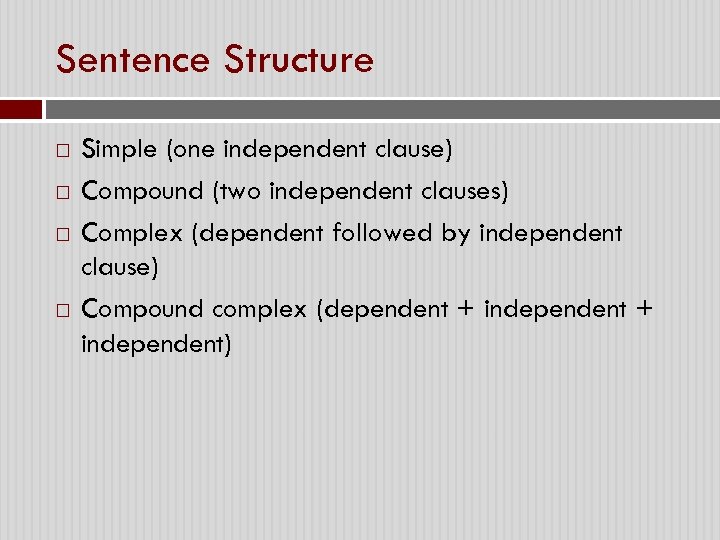 Sentence Structure

□ Simple (one independent clause)
□ Compound (two independent clauses)
□ Complex (dependent followed by independent clause)
□ Compound complex (dependent + independent + independent)